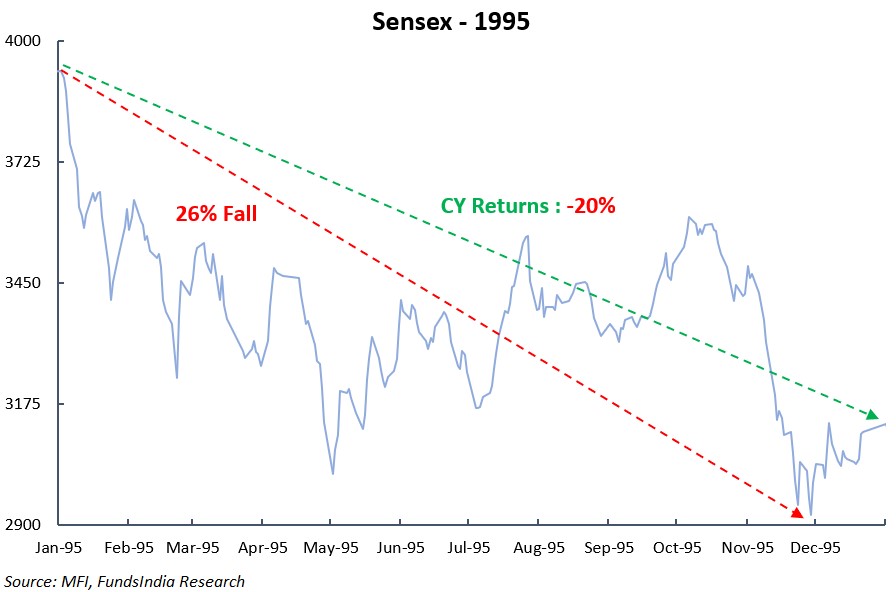 Sensex - 1995

4000
3725
3450
3175
2900

26% Fall

CY Returns : -20%

Jan-95 Feb-95 Mar-95 Apr-95 May-95 Jun-95 Jul-95 Aug-95 Sep-95 Oct-95 Nov-95 Dec-95

Source: MFI, FundsIndia Research